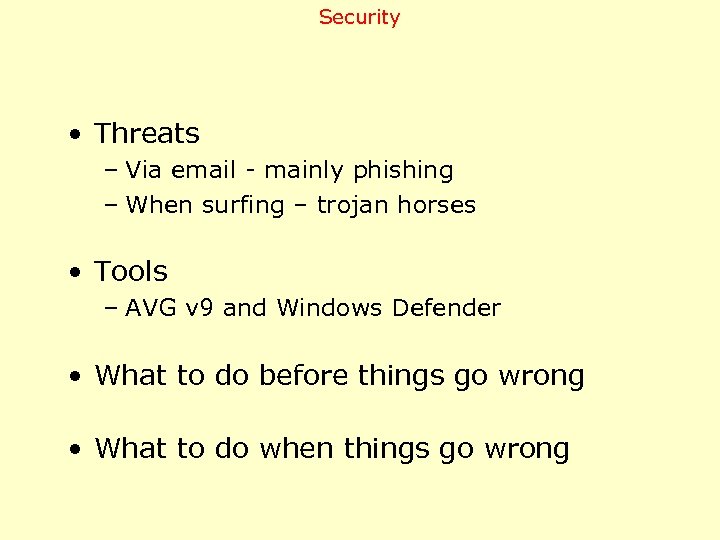 Security

• Threats
– Via email - mainly phishing
– When surfing – trojan horses

• Tools
– AVG v9 and Windows Defender

• What to do before things go wrong

• What to do when things go wrong